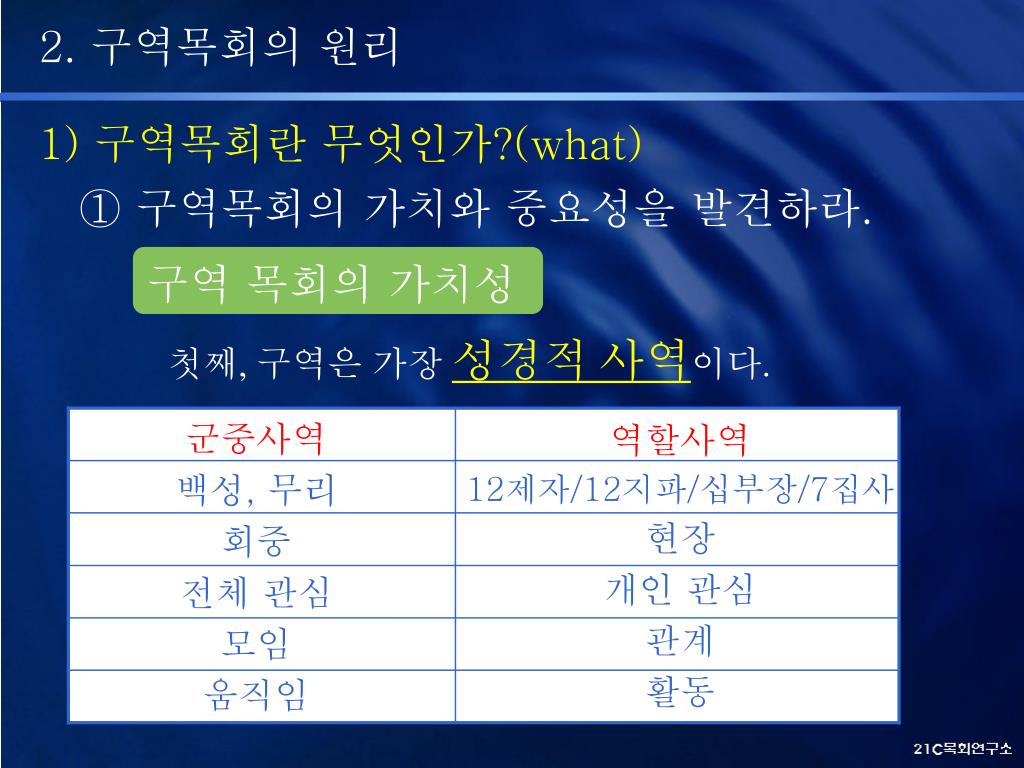 2. 구역목회의 원리

1) 구역목회란 무엇인가?(what)

① 구역목회의 가치와 중요성을 발견하라.

구역 목회의 가치성

첫째, 구역은 가장 성경적 사역이다.

| 군중사역 | 역할사역 |
|---|---|
| 백성, 무리 | 12제자/12지파/십부장/7집사 |
| 회중 | 현장 |
| 전체 관심 | 개인 관심 |
| 모임 | 관계 |
| 움직임 | 활동 |

21C목회연구소